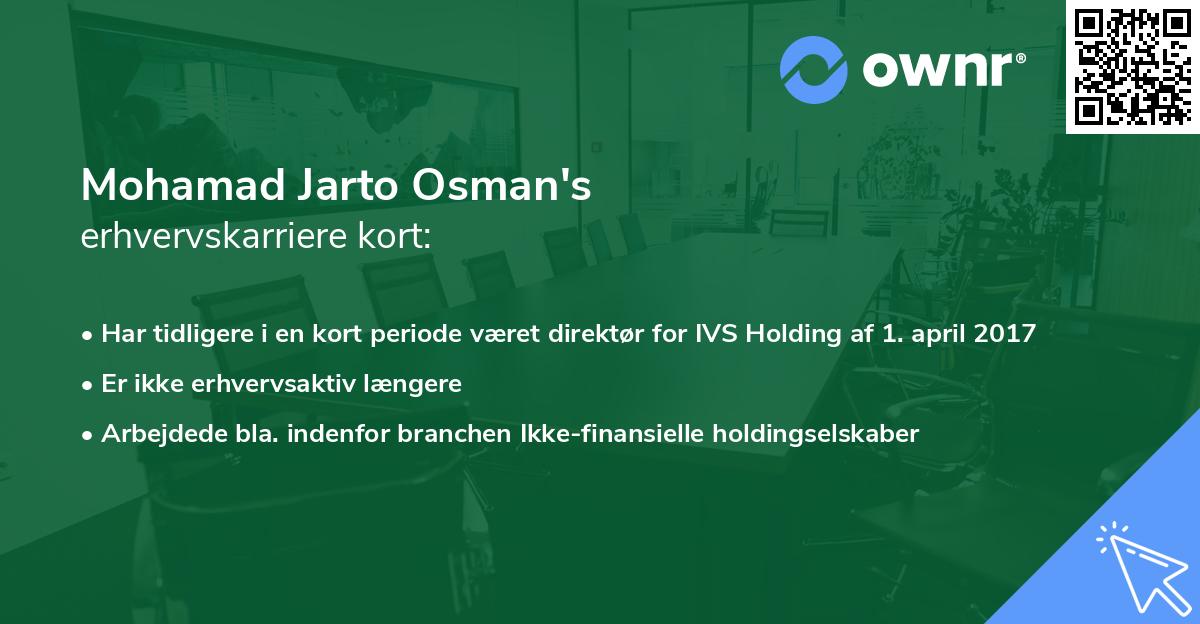 ownr®

Mohamad Jarto Osman's
erhvervskarriere kort:

• Har tidligere i en kort periode været direktør for IVS Holding af 1. april 2017
• Er ikke erhvervsaktiv længere
• Arbejdede bla. indenfor branchen Ikke-finansielle holdingselskaber